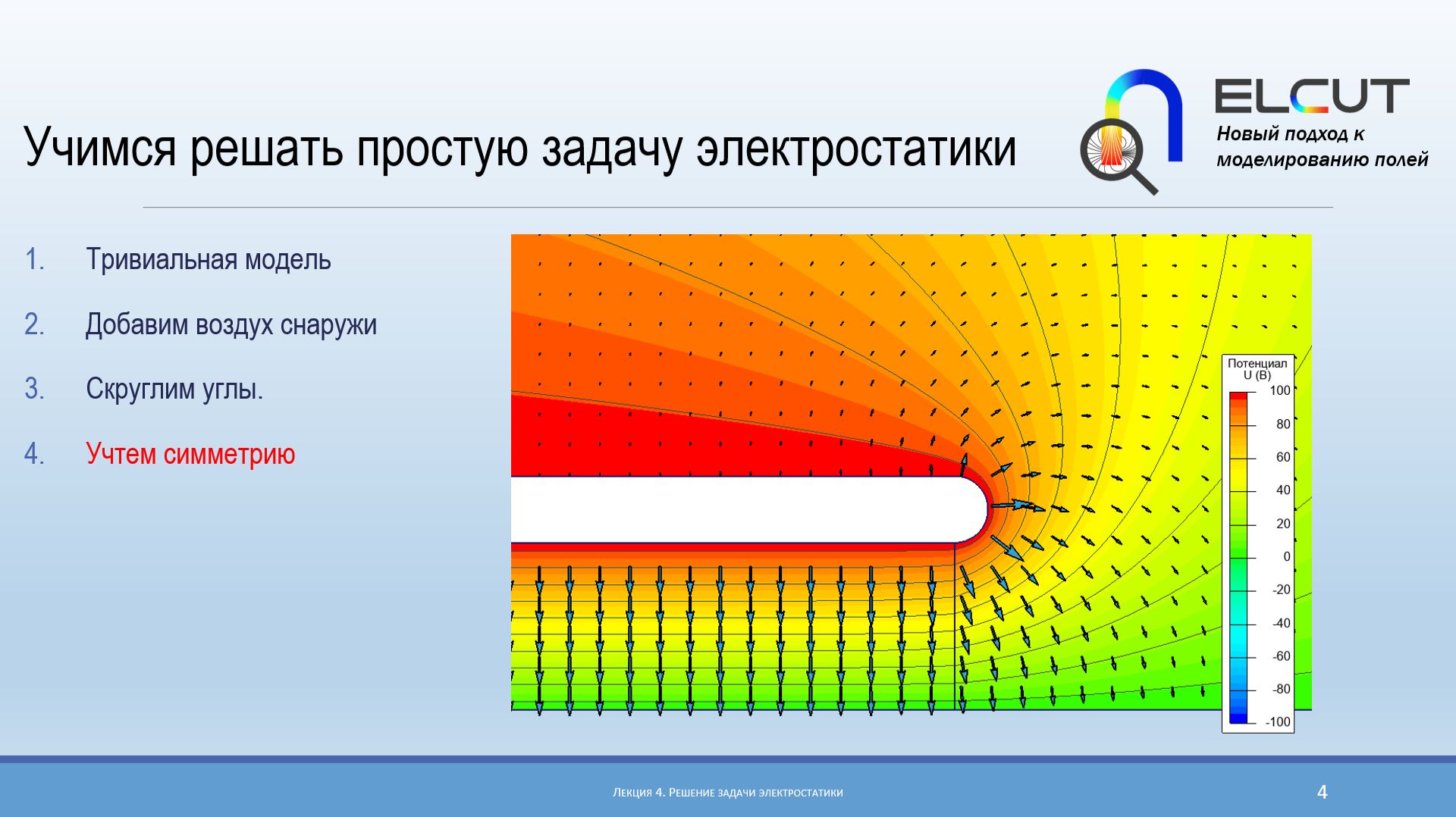 Учимся решать простую задачу электростатики

ELCUT
Новый подход к моделированию полей

1. Тривиальная модель
2. Добавим воздух снаружи
3. Скруглим углы.
4. Учтем симметрию

Потенциал U (В)
100
80
60
40
20
0
-20
-40
-60
-80
-100

Лекция 4. Решение задачи электростатики

4